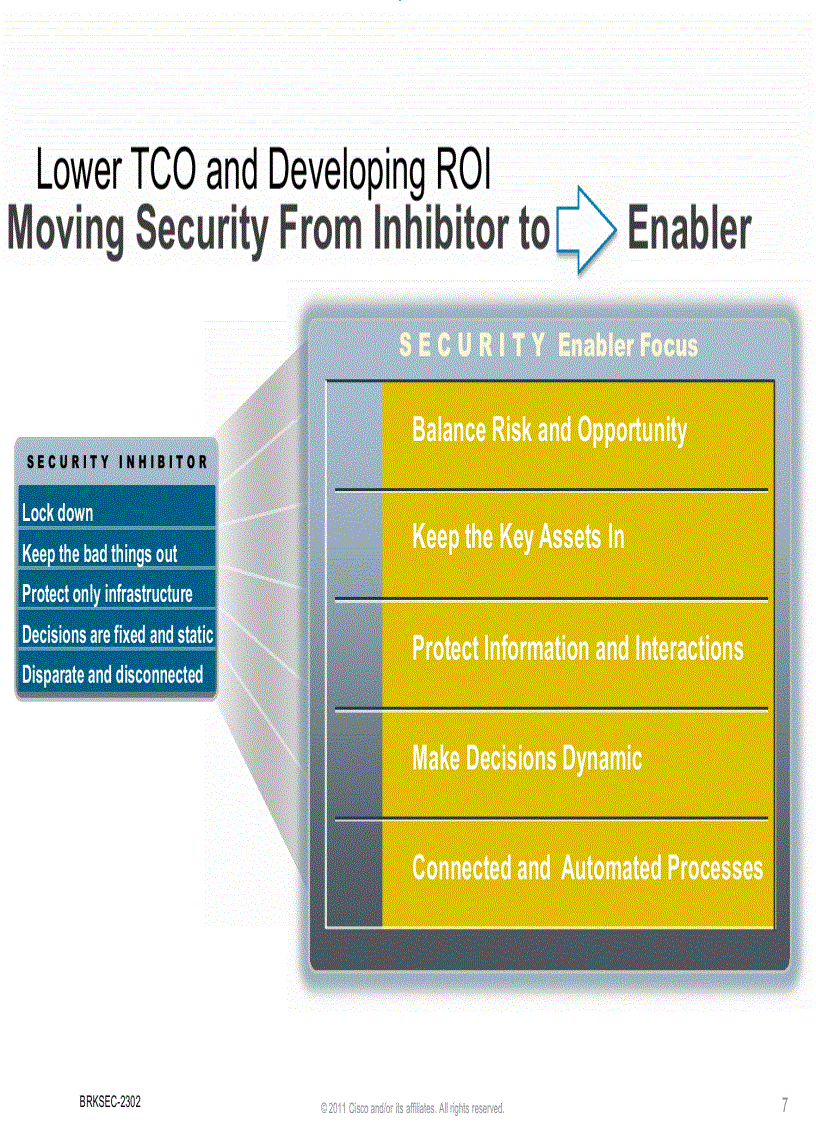 Lower TCO and Developing ROI
Moving Security From Inhibitor to Enabler

SECURITY INHIBITOR
Lock down
Keep the bad things out
Protect only infrastructure
Decisions are fixed and static
Disparate and disconnected

SECURITY Enabler Focus
Balance Risk and Opportunity
Keep the Key Assets In
Protect Information and Interactions
Make Decisions Dynamic
Connected and Automated Processes

BRKSEC-2302
© 2011 Cisco and/or its affiliates. All rights reserved.
7